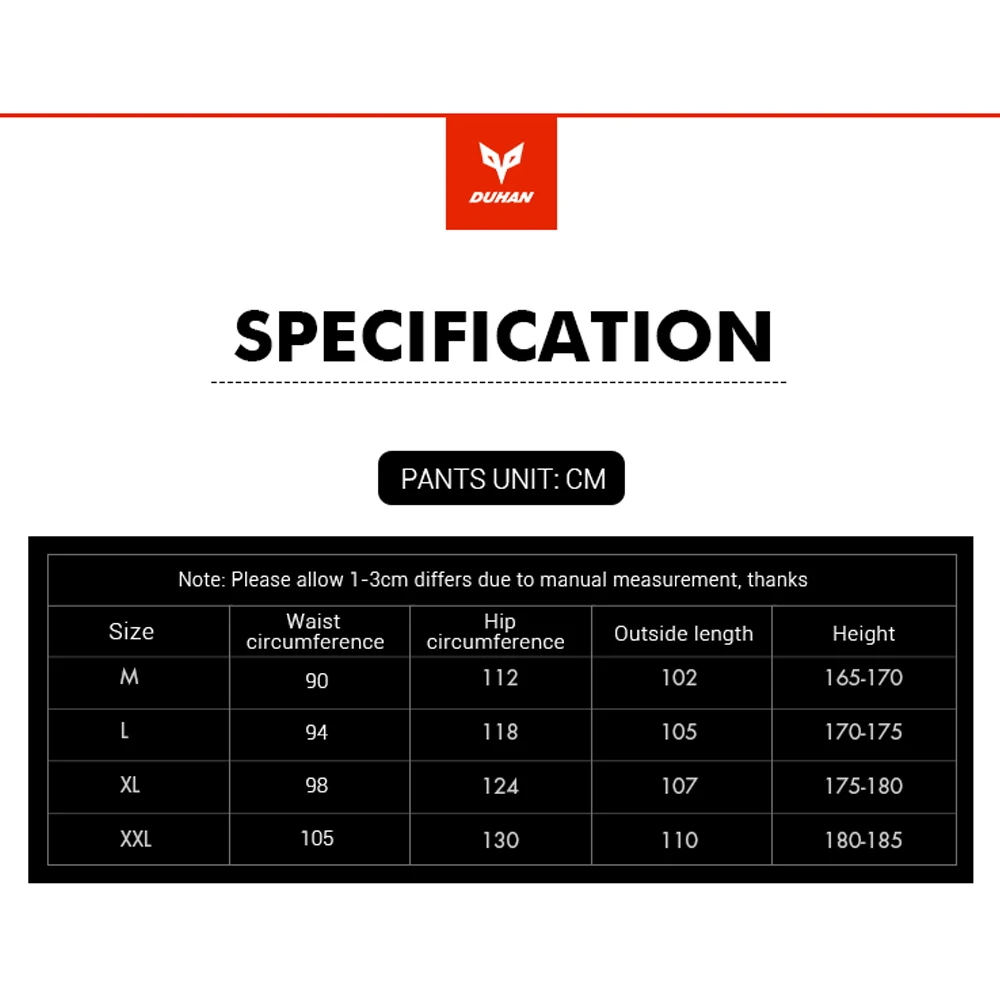 DUHAN

SPECIFICATION

PANTS UNIT: CM

Note: Please allow 1-3cm differs due to manual measurement, thanks

| Size | Waist circumference | Hip circumference | Outside length | Height |
|---|---|---|---|---|
| M | 90 | 112 | 102 | 165-170 |
| L | 94 | 118 | 105 | 170-175 |
| XL | 98 | 124 | 107 | 175-180 |
| XXL | 105 | 130 | 110 | 180-185 |